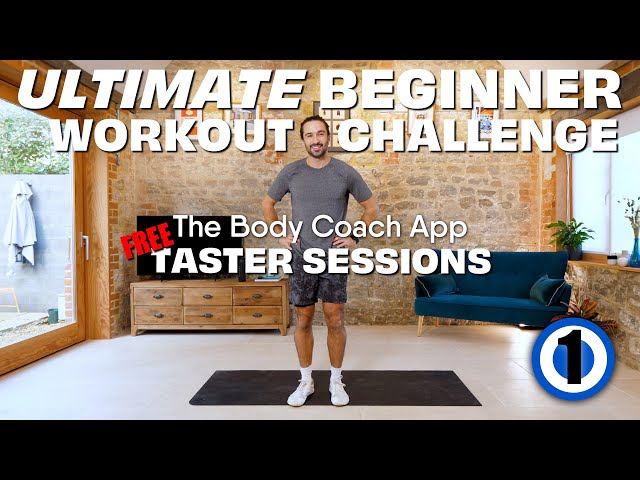 ULTIMATE BEGINNER WORKOUT CHALLENGE

FREE

The Body Coach App
TASTER SESSIONS

1